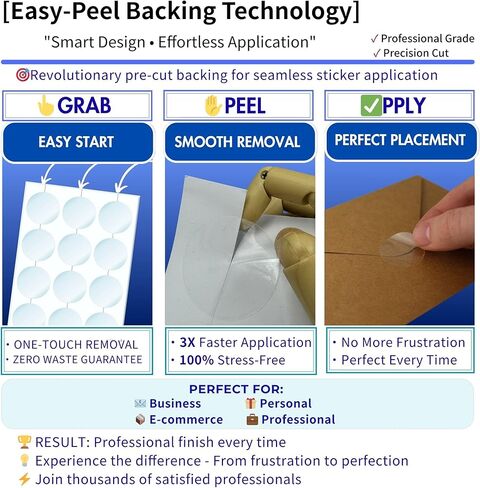 [Easy-Peel Backing Technology]

"Smart Design • Effortless Application"

✓ Professional Grade
✓ Precision Cut

🎯Revolutionary pre-cut backing for seamless sticker application

👆GRAB

EASY START

• ONE-TOUCH REMOVAL
• ZERO WASTE GUARANTEE

✋PEEL

SMOOTH REMOVAL

• 3X Faster Application
• 100% Stress-Free

✅PPLY

PERFECT PLACEMENT

• No More Frustration
• Perfect Every Time

PERFECT FOR:
✉️ Business 🎁 Personal
📦 E-commerce 💼 Professional

🏆 RESULT: Professional finish every time
💡 Experience the difference - From frustration to perfection
⚡ Join thousands of satisfied professionals